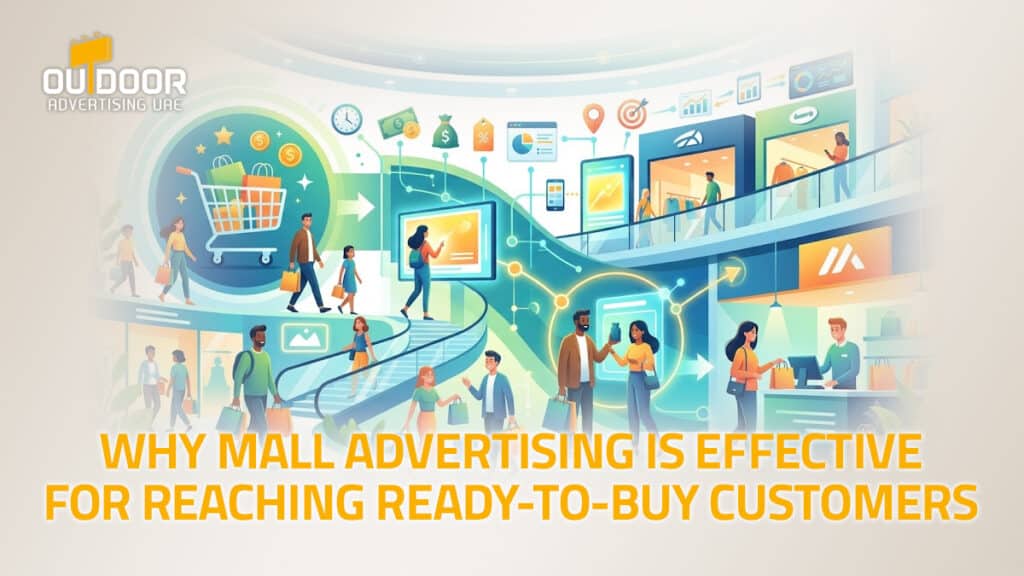 OUTDOOR
ADVERTISING UAE

WHY MALL ADVERTISING IS EFFECTIVE FOR REACHING READY-TO-BUY CUSTOMERS